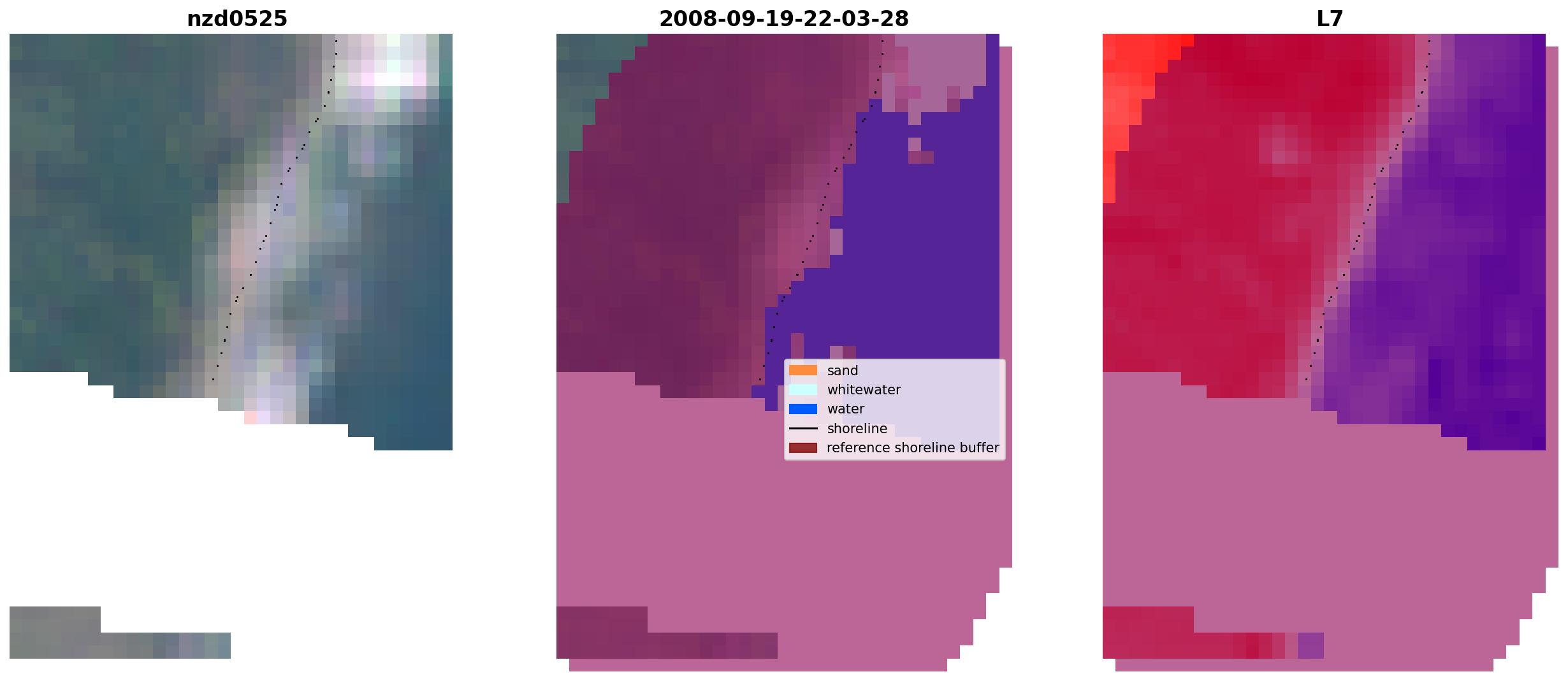 nzd0525

2008-09-19-22-03-28

sand
whitewater
water
shoreline
reference shoreline buffer

L7